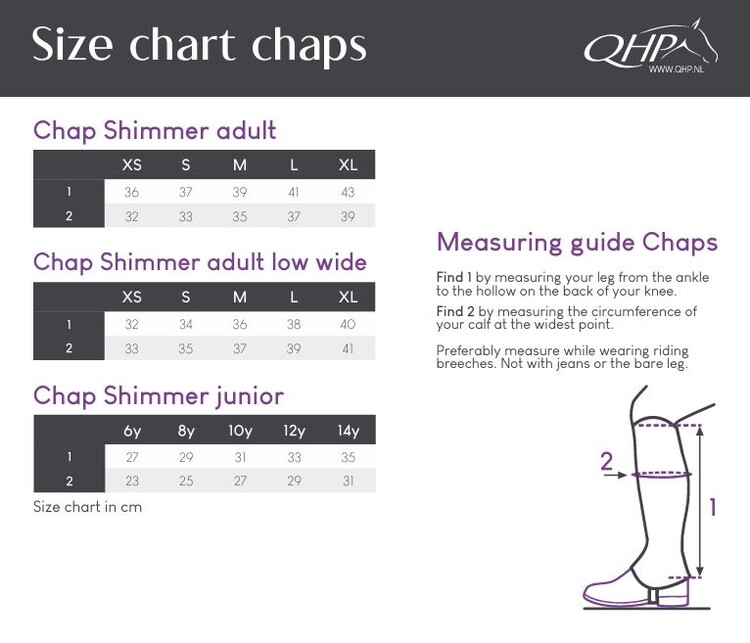 Size chart chaps

QHP
WWW.QHP.NL

Chap Shimmer adult

| | XS | S | M | L | XL |
|---|---|---|---|---|---|
| 1 | 36 | 37 | 39 | 41 | 43 |
| 2 | 32 | 33 | 35 | 37 | 39 |

Chap Shimmer adult low wide

| | XS | S | M | L | XL |
|---|---|---|---|---|---|
| 1 | 32 | 34 | 36 | 38 | 40 |
| 2 | 33 | 35 | 37 | 39 | 41 |

Chap Shimmer junior

| | 6y | 8y | 10y | 12y | 14y |
|---|---|---|---|---|---|
| 1 | 27 | 29 | 31 | 33 | 35 |
| 2 | 23 | 25 | 27 | 29 | 31 |

Size chart in cm

Measuring guide Chaps

Find 1 by measuring your leg from the ankle to the hollow on the back of your knee.

Find 2 by measuring the circumference of your calf at the widest point.

Preferably measure while wearing riding breeches. Not with jeans or the bare leg.

2

1